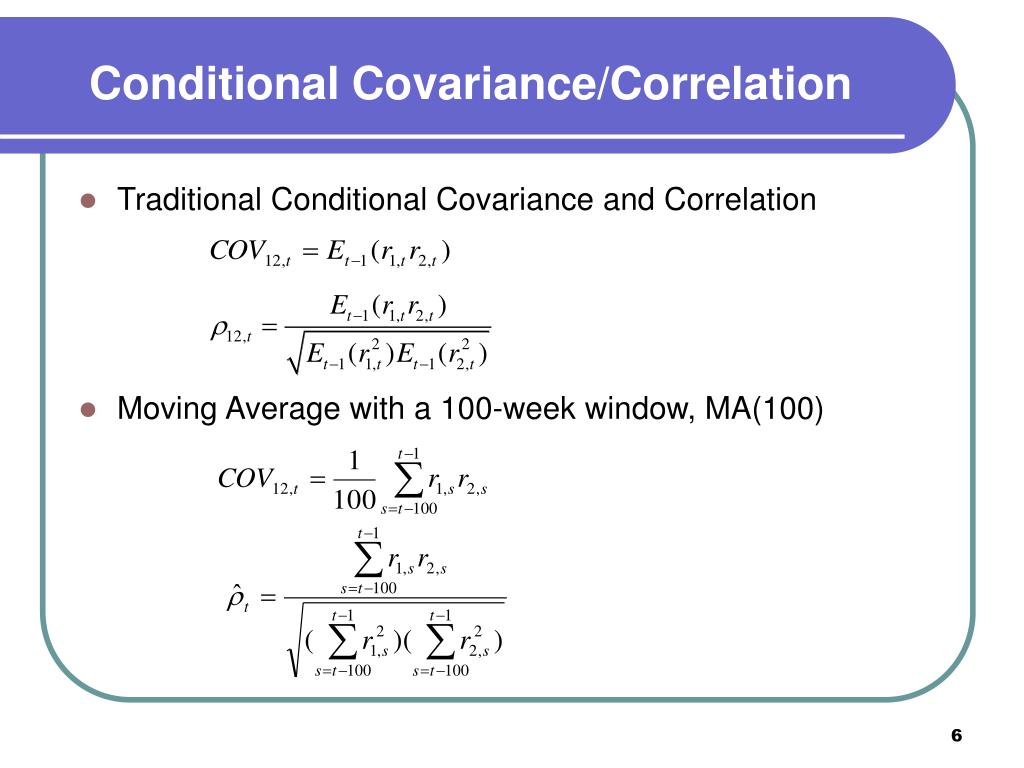 Conditional Covariance/Correlation

Traditional Conditional Covariance and Correlation

$COV_{12,t} = E_{t-1}(r_{1,t} r_{2,t})$

$\rho_{12,t} = \frac{E_{t-1}(r_{1,t} r_{2,t})}{\sqrt{E_{t-1}(r_{1,t}^2) E_{t-1}(r_{2,t}^2)}}$

Moving Average with a 100-week window, MA(100)

$COV_{12,t} = \frac{1}{100} \sum_{s=t-100}^{t-1} r_{1,s} r_{2,s}$

$\hat{\rho}_t = \frac{\sum_{s=t-100}^{t-1} r_{1,s} r_{2,s}}{\sqrt{(\sum_{s=t-100}^{t-1} r_{1,s}^2)(\sum_{s=t-100}^{t-1} r_{2,s}^2)}}$

6